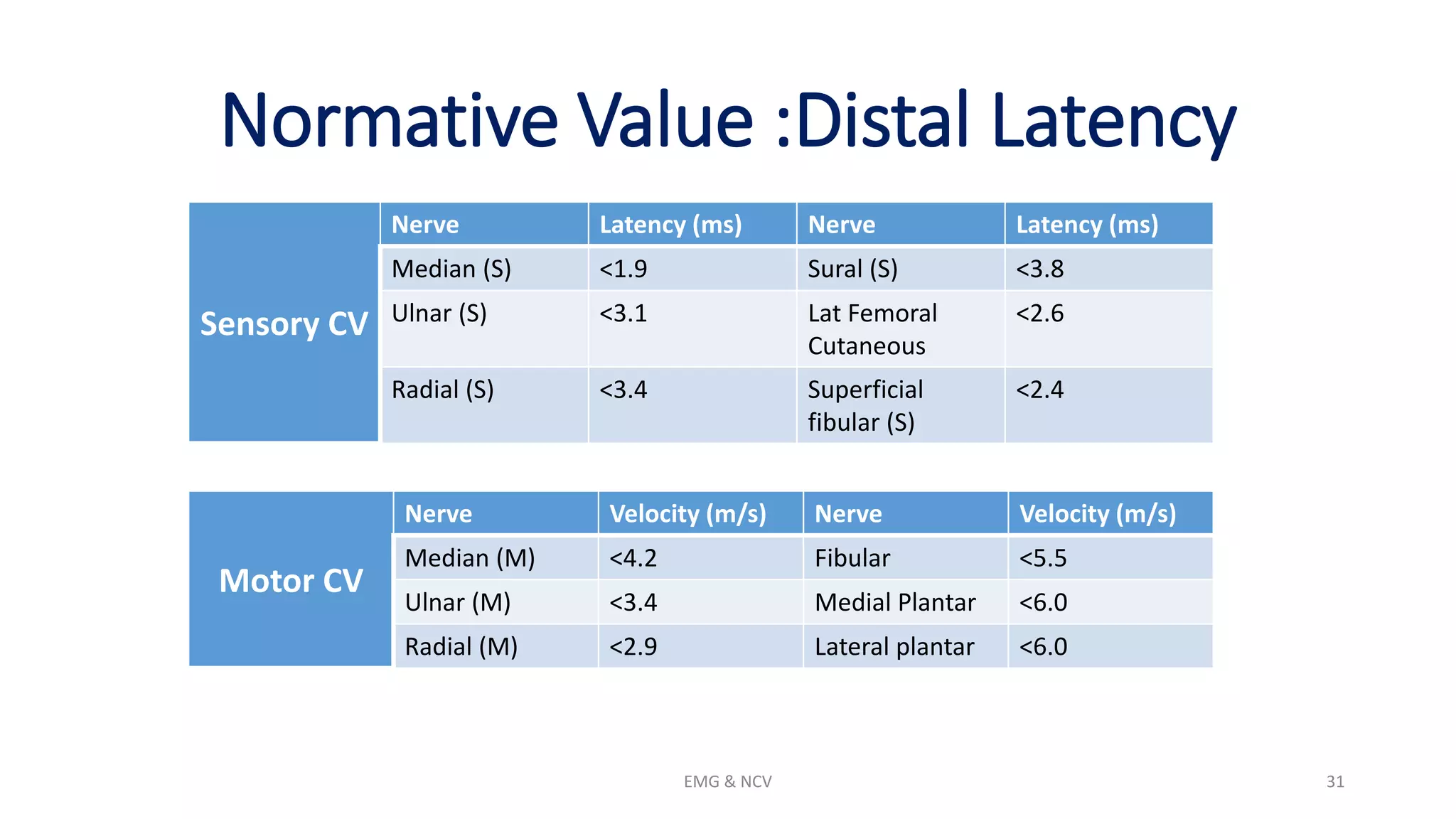 Normative Value :Distal Latency

| Sensory CV | Nerve | Latency (ms) | Nerve | Latency (ms) |
|---|---|---|---|---|
| | Median (S) | <1.9 | Sural (S) | <3.8 |
| | Ulnar (S) | <3.1 | Lat Femoral Cutaneous | <2.6 |
| | Radial (S) | <3.4 | Superficial fibular (S) | <2.4 |

| Motor CV | Nerve | Velocity (m/s) | Nerve | Velocity (m/s) |
|---|---|---|---|---|
| | Median (M) | <4.2 | Fibular | <5.5 |
| | Ulnar (M) | <3.4 | Medial Plantar | <6.0 |
| | Radial (M) | <2.9 | Lateral plantar | <6.0 |

EMG & NCV

31